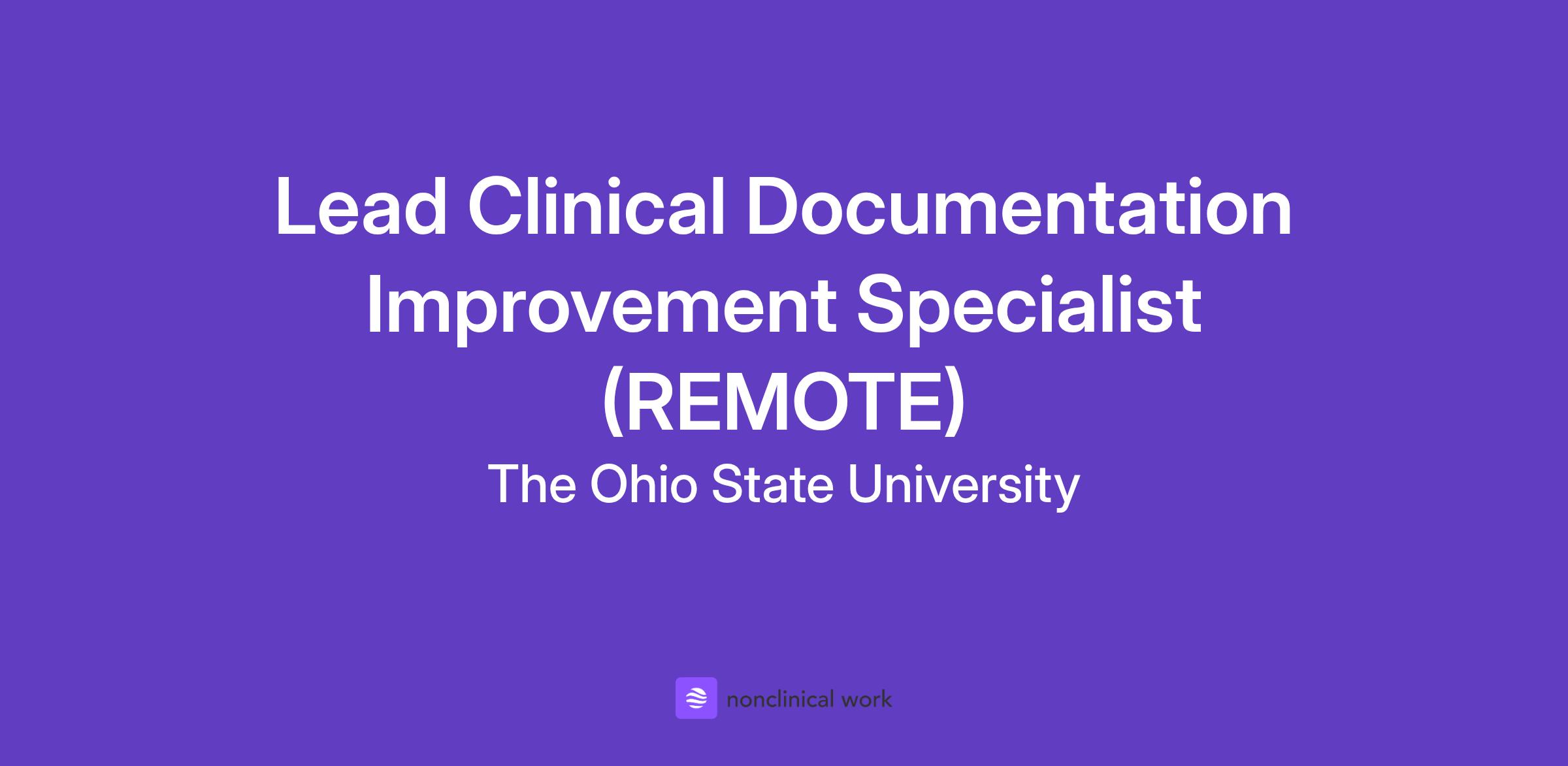 Lead Clinical Documentation Improvement Specialist (REMOTE)

The Ohio State University

nonclinical work